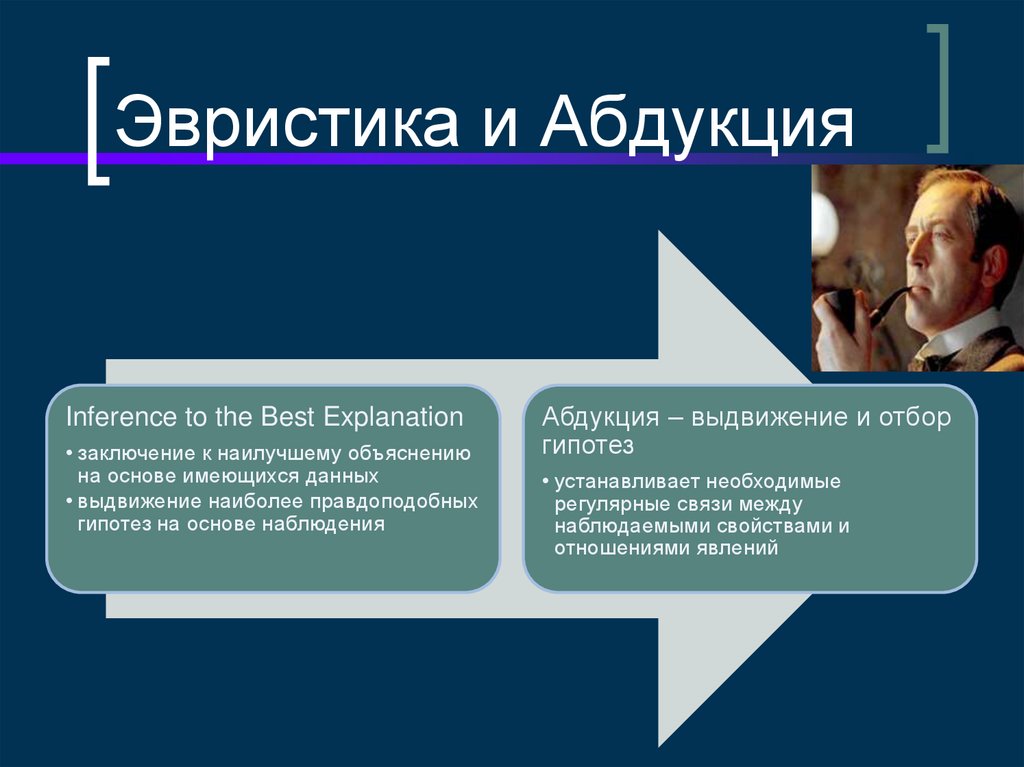 Эвристика и Абдукция

Inference to the Best Explanation

• заключение к наилучшему объяснению на основе имеющихся данных
• выдвижение наиболее правдоподобных гипотез на основе наблюдения

Абдукция – выдвижение и отбор гипотез

• устанавливает необходимые регулярные связи между наблюдаемыми свойствами и отношениями явлений